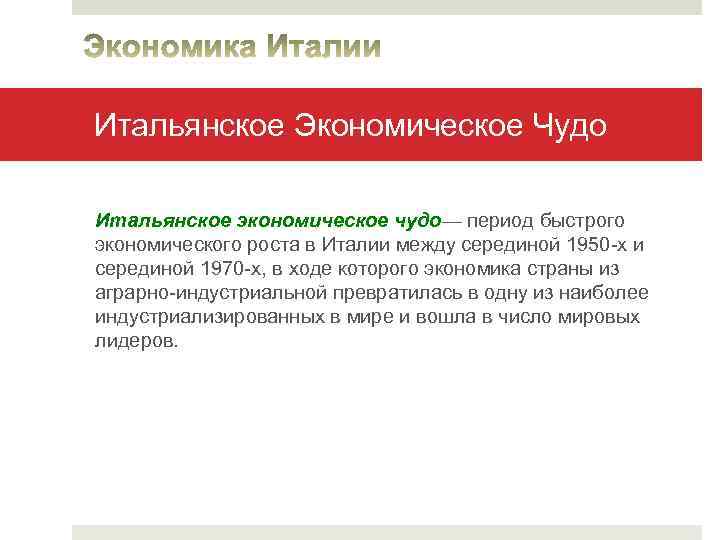 Экономика Италии

Итальянское Экономическое Чудо

Итальянское экономическое чудо— период быстрого экономического роста в Италии между серединой 1950-х и серединой 1970-х, в ходе которого экономика страны из аграрно-индустриальной превратилась в одну из наиболее индустриализированных в мире и вошла в число мировых лидеров.